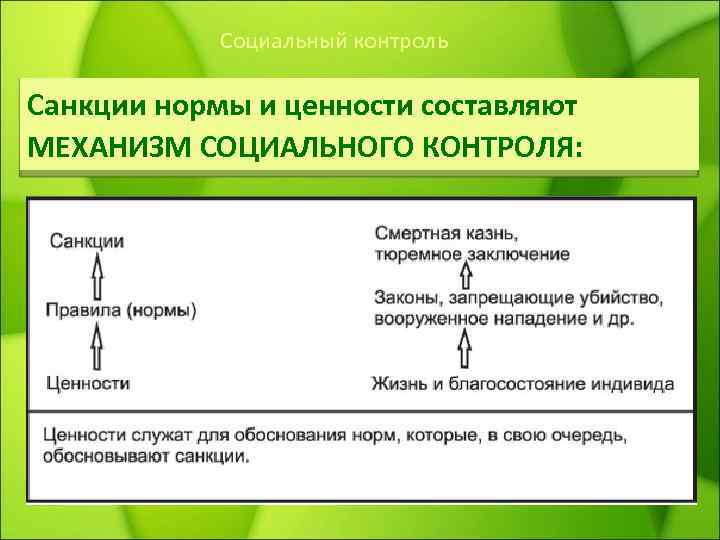 Социальный контроль

Санкции нормы и ценности составляют МЕХАНИЗМ СОЦИАЛЬНОГО КОНТРОЛЯ:

Санкции

Правила (нормы)

Ценности

Смертная казнь, тюремное заключение

Законы, запрещающие убийство, вооруженное нападение и др.

Жизнь и благосостояние индивида

Ценности служат для обоснования норм, которые, в свою очередь, обосновывают санкции.